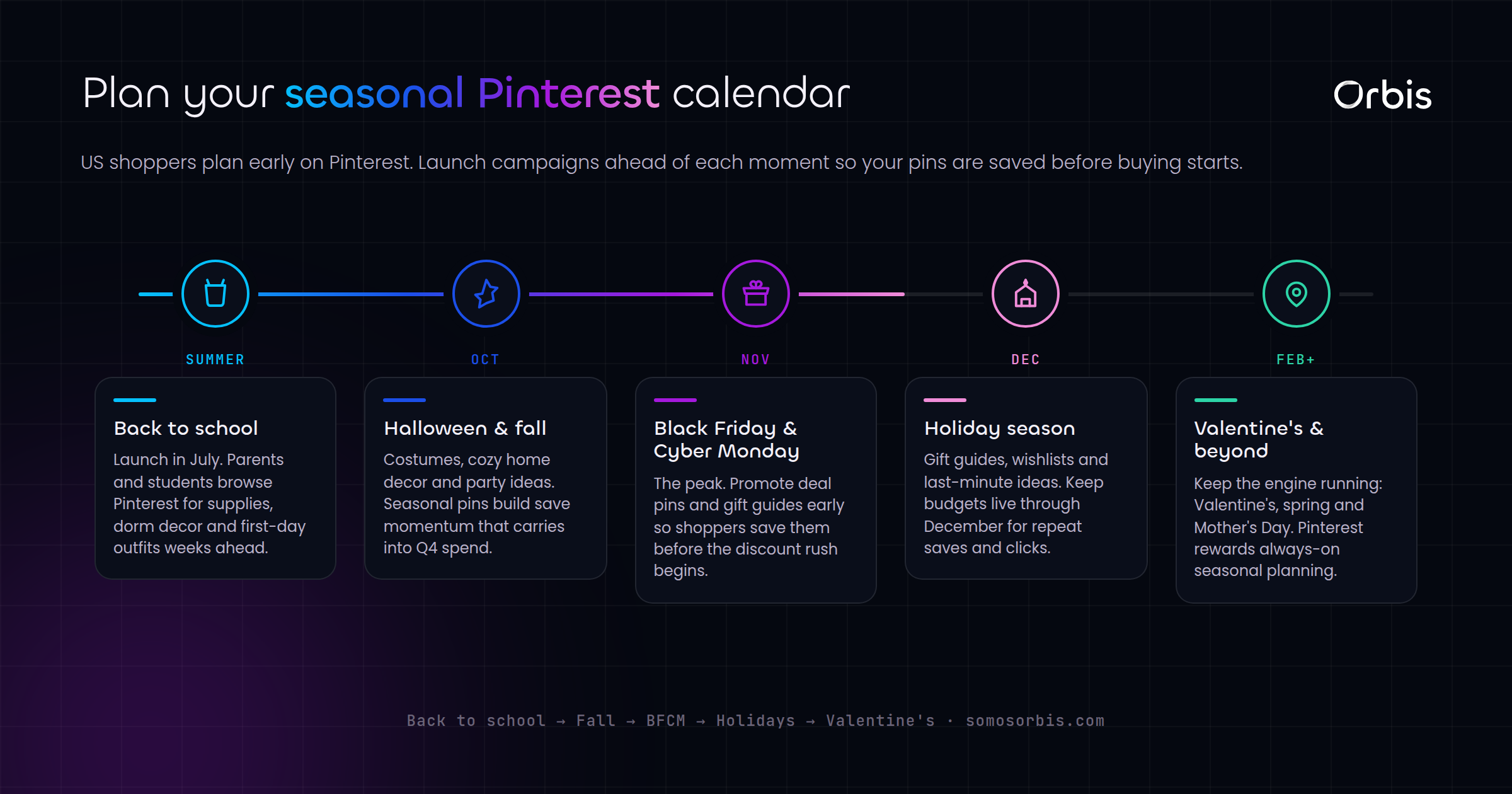 Plan your seasonal Pinterest calendar

Orbis

US shoppers plan early on Pinterest. Launch campaigns ahead of each moment so your pins are saved before buying starts.

SUMMER

Back to school

Launch in July. Parents and students browse Pinterest for supplies, dorm decor and first-day outfits weeks ahead.

OCT

Halloween & fall

Costumes, cozy home decor and party ideas. Seasonal pins build save momentum that carries into Q4 spend.

NOV

Black Friday & Cyber Monday

The peak. Promote deal pins and gift guides early so shoppers save them before the discount rush begins.

DEC

Holiday season

Gift guides, wishlists and last-minute ideas. Keep budgets live through December for repeat saves and clicks.

FEB+

Valentine's & beyond

Keep the engine running: Valentine's, spring and Mother's Day. Pinterest rewards always-on seasonal planning.

Back to school → Fall → BFCM → Holidays → Valentine's · somosorbis.com